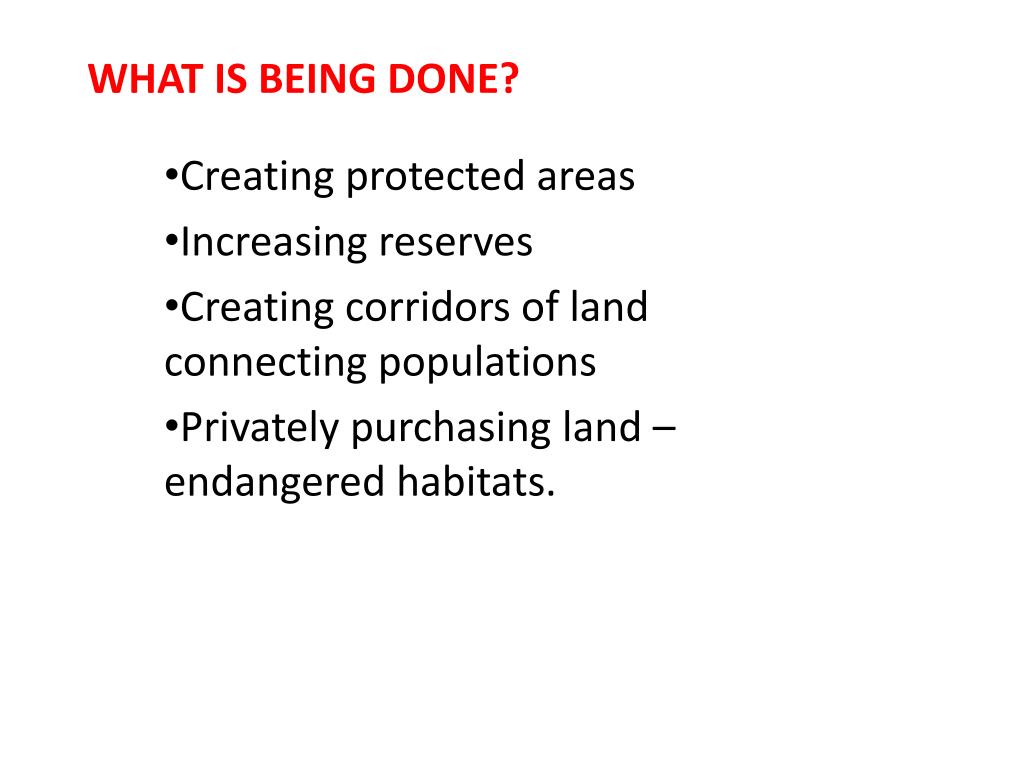 WHAT IS BEING DONE?

•Creating protected areas

•Increasing reserves

•Creating corridors of land connecting populations

•Privately purchasing land – endangered habitats.